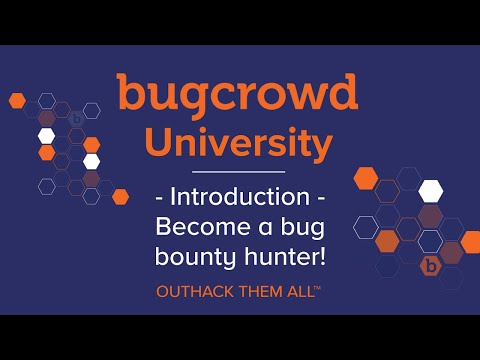 bugcrowd
University

- Introduction -
Become a bug bounty hunter!

OUTHACK THEM ALL™

b

b